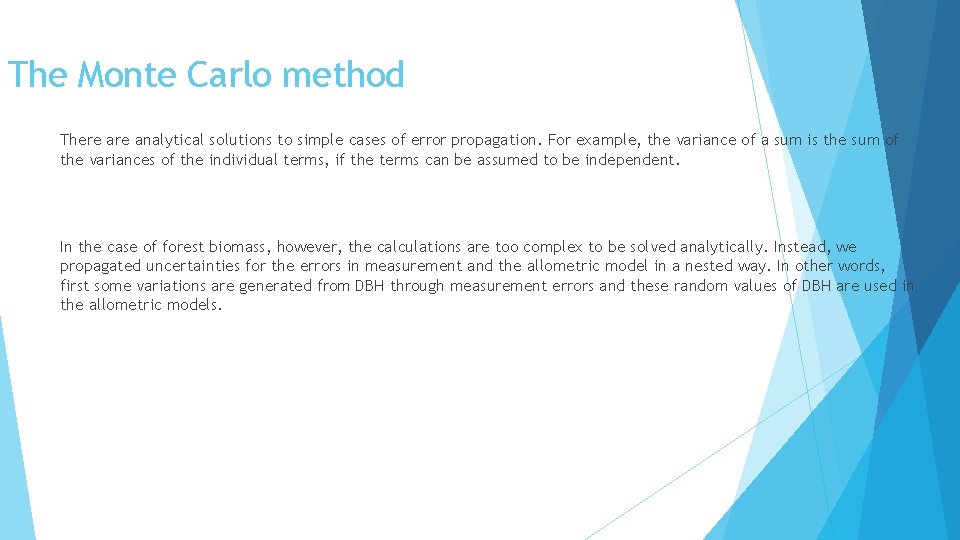 The Monte Carlo method

There are analytical solutions to simple cases of error propagation. For example, the variance of a sum is the sum of the variances of the individual terms, if the terms can be assumed to be independent.

In the case of forest biomass, however, the calculations are too complex to be solved analytically. Instead, we propagated uncertainties for the errors in measurement and the allometric model in a nested way. In other words, first some variations are generated from DBH through measurement errors and these random values of DBH are used in the allometric models.